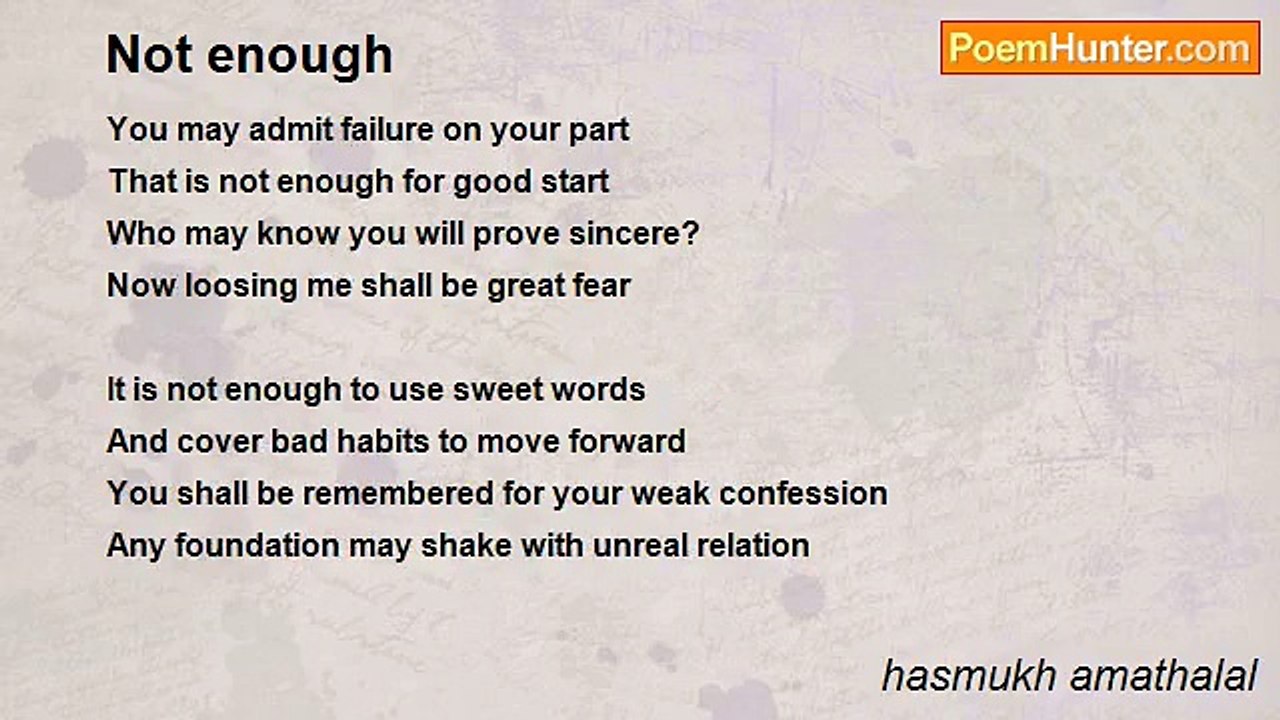 Not enough

PoemHunter.com

You may admit failure on your part
That is not enough for good start
Who may know you will prove sincere?
Now loosing me shall be great fear

It is not enough to use sweet words
And cover bad habits to move forward
You shall be remembered for your weak confession
Any foundation may shake with unreal relation

hasmukh amathalal